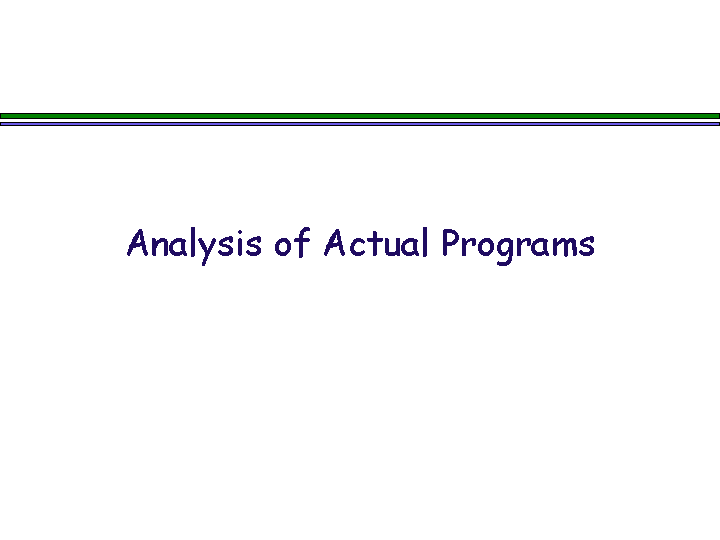 Analysis of Actual Programs